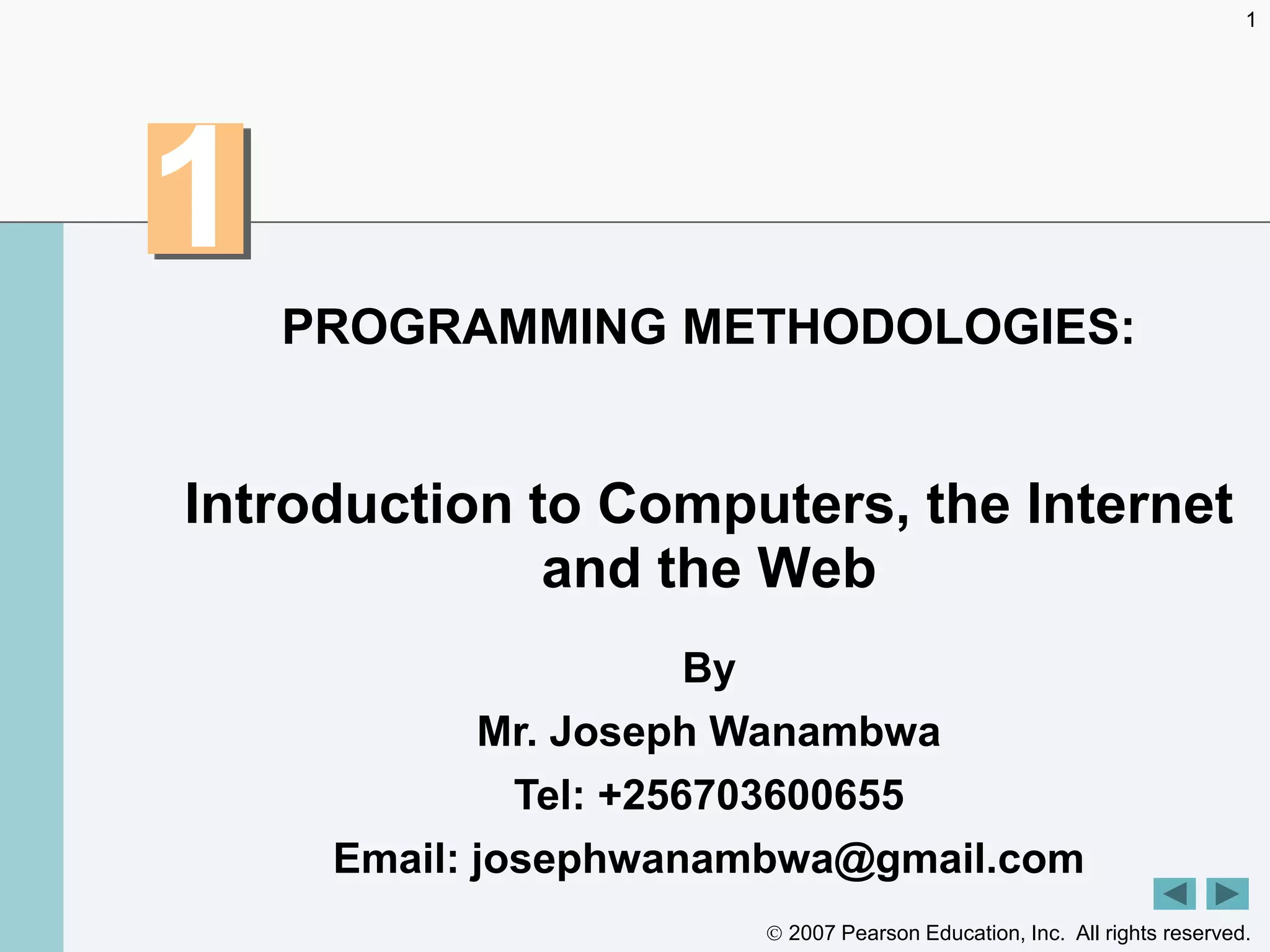 1

1

PROGRAMMING METHODOLOGIES:

Introduction to Computers, the Internet and the Web

By

Mr. Joseph Wanambwa

Tel: +256703600655

Email: josephwanambwa@gmail.com

© 2007 Pearson Education, Inc. All rights reserved.